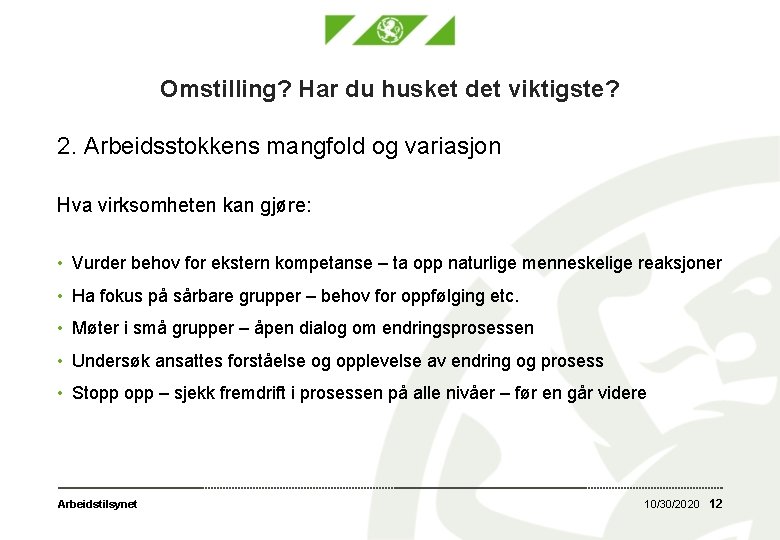 Omstilling? Har du husket det viktigste?

2. Arbeidsstokkens mangfold og variasjon

Hva virksomheten kan gjøre:

• Vurder behov for ekstern kompetanse – ta opp naturlige menneskelige reaksjoner
• Ha fokus på sårbare grupper – behov for oppfølging etc.
• Møter i små grupper – åpen dialog om endringsprosessen
• Undersøk ansattes forståelse og opplevelse av endring og prosess
• Stopp opp – sjekk fremdrift i prosessen på alle nivåer – før en går videre

Arbeidstilsynet

10/30/2020 12